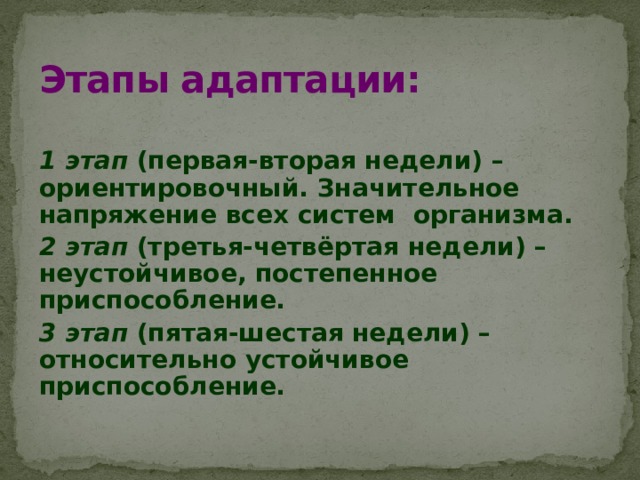 Этапы адаптации:

1 этап (первая-вторая недели) – ориентировочный. Значительное напряжение всех систем организма.

2 этап (третья-четвёртая недели) – неустойчивое, постепенное приспособление.

3 этап (пятая-шестая недели) – относительно устойчивое приспособление.